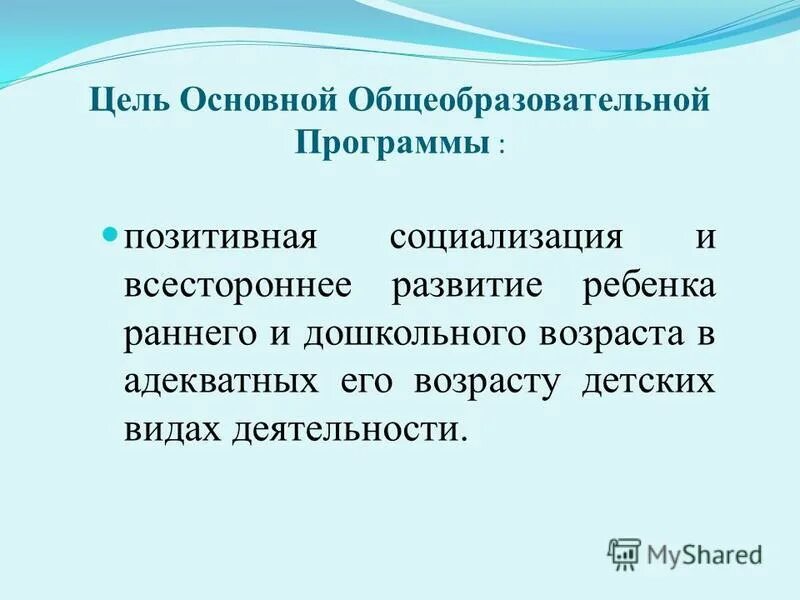 Цель Основной Общеобразовательной Программы :

позитивная социализация и всестороннее развитие ребенка раннего и дошкольного возраста в адекватных его возрасту детских видах деятельности.

MyShared